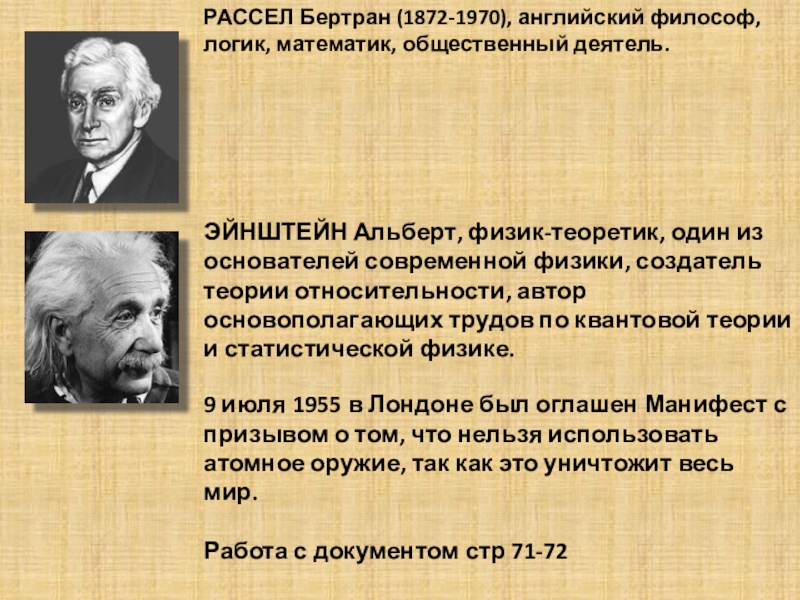 РАССЕЛ Бертран (1872-1970), английский философ, логик, математик, общественный деятель.

ЭЙНШТЕЙН Альберт, физик-теоретик, один из основателей современной физики, создатель теории относительности, автор основополагающих трудов по квантовой теории и статистической физике.

9 июля 1955 в Лондоне был оглашен Манифест с призывом о том, что нельзя использовать атомное оружие, так как это уничтожит весь мир.

Работа с документом стр 71-72